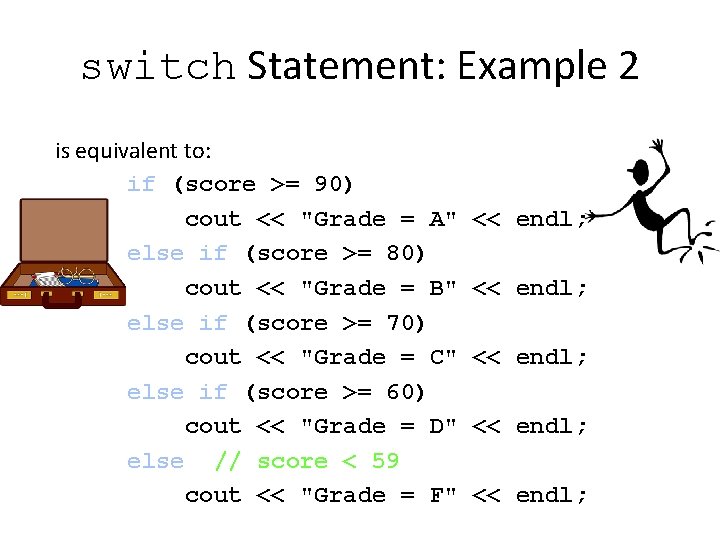 switch Statement: Example 2

is equivalent to:

if (score >= 90)
    cout << "Grade = A" << endl;
else if (score >= 80)
    cout << "Grade = B" << endl;
else if (score >= 70)
    cout << "Grade = C" << endl;
else if (score >= 60)
    cout << "Grade = D" << endl;
else  // score < 59
    cout << "Grade = F" << endl;